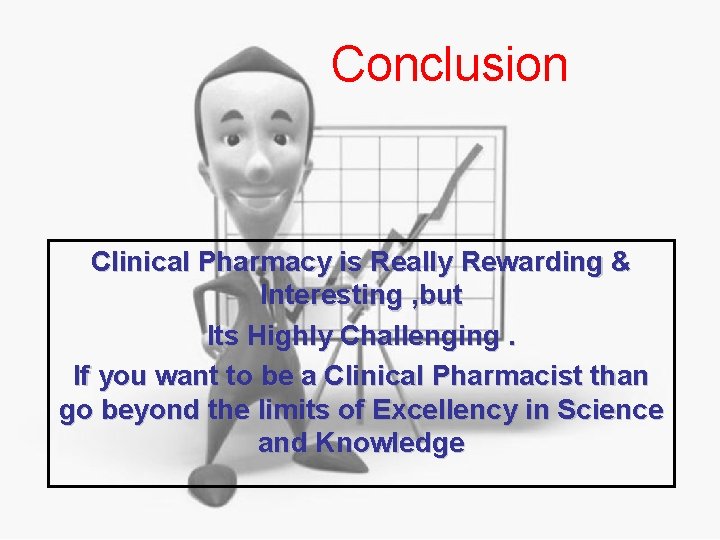 Conclusion

Clinical Pharmacy is Really Rewarding & Interesting ,but

Its Highly Challenging .

If you want to be a Clinical Pharmacist than go beyond the limits of Excellency in Science and Knowledge